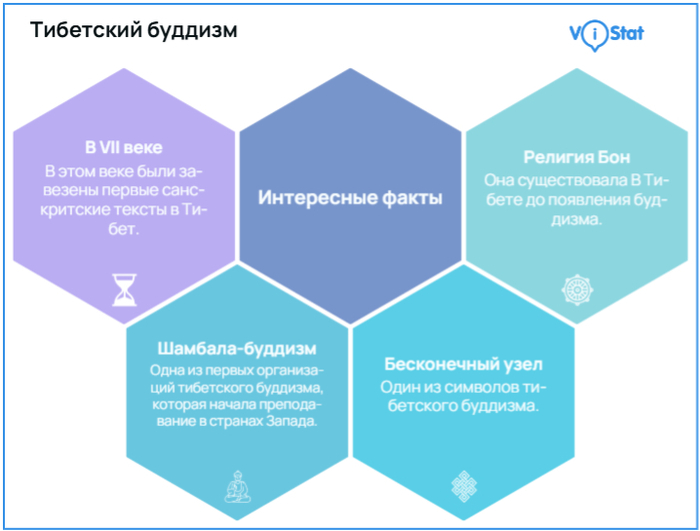 Тибетский буддизм

ViStat

В VII веке
В этом веке были завезены первые санскритские тексты в Тибет.

Интересные факты

Религия Бон
Она существовала В Тибете до появления буддизма.

Шамбала-буддизм
Одна из первых организаций тибетского буддизма, которая начала преподавание в странах Запада.

Бесконечный узел
Один из символов тибетского буддизма.